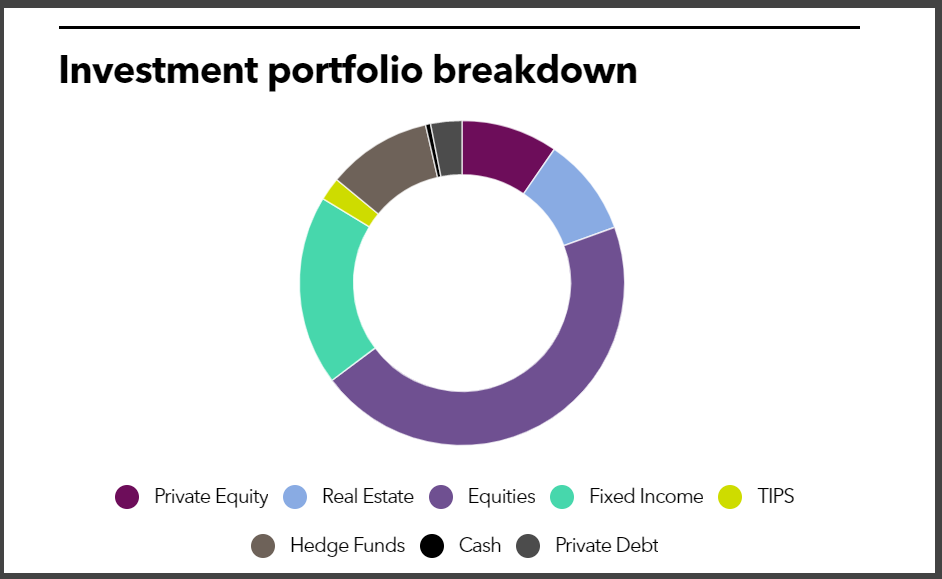 Investment portfolio breakdown

Private Equity Real Estate Equities Fixed Income TIPS

Hedge Funds Cash Private Debt